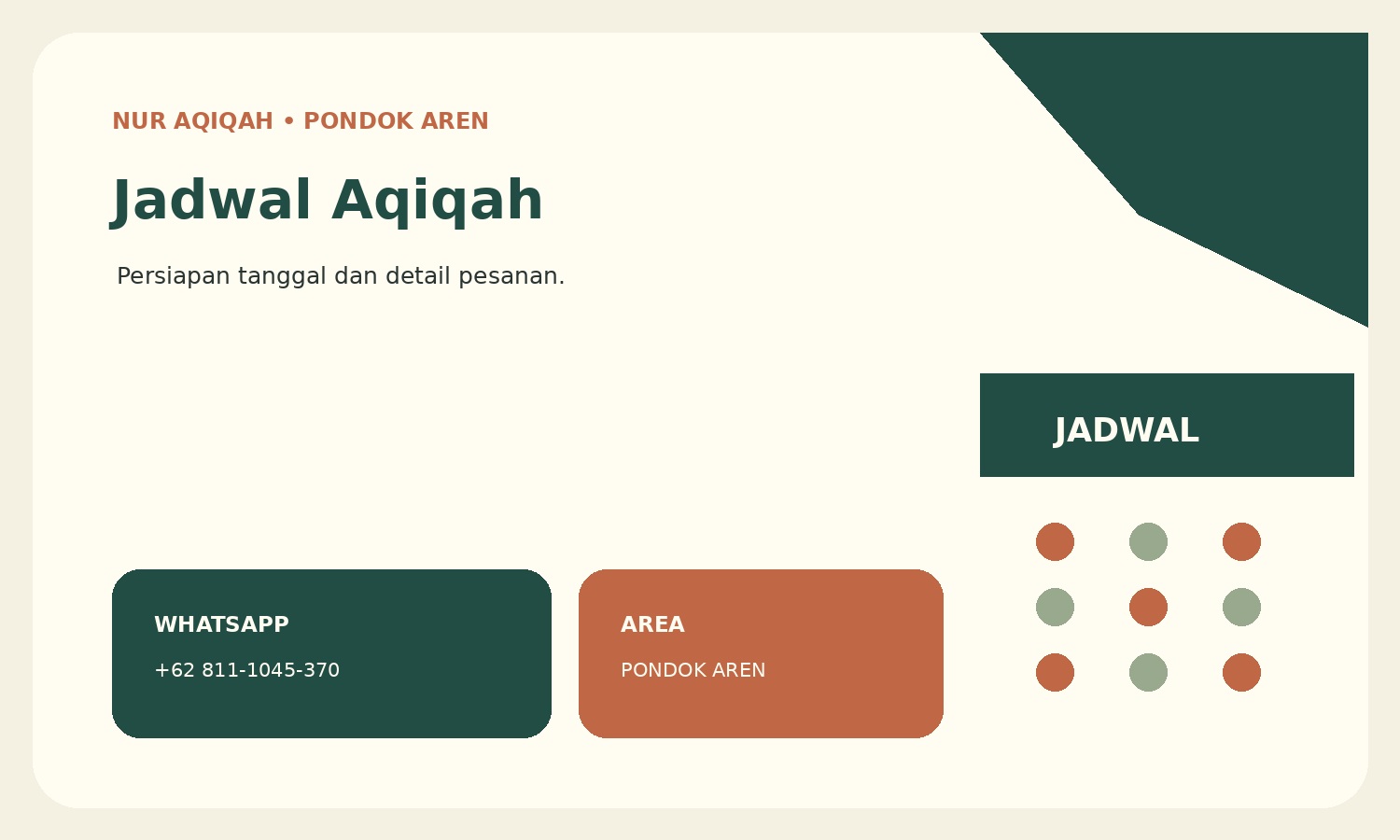 NUR AQIQAH • PONDOK AREN

Jadwal Aqiqah

Persiapan tanggal dan detail pesanan.

JADWAL

WHATSAPP

+62 811-1045-370

AREA

PONDOK AREN